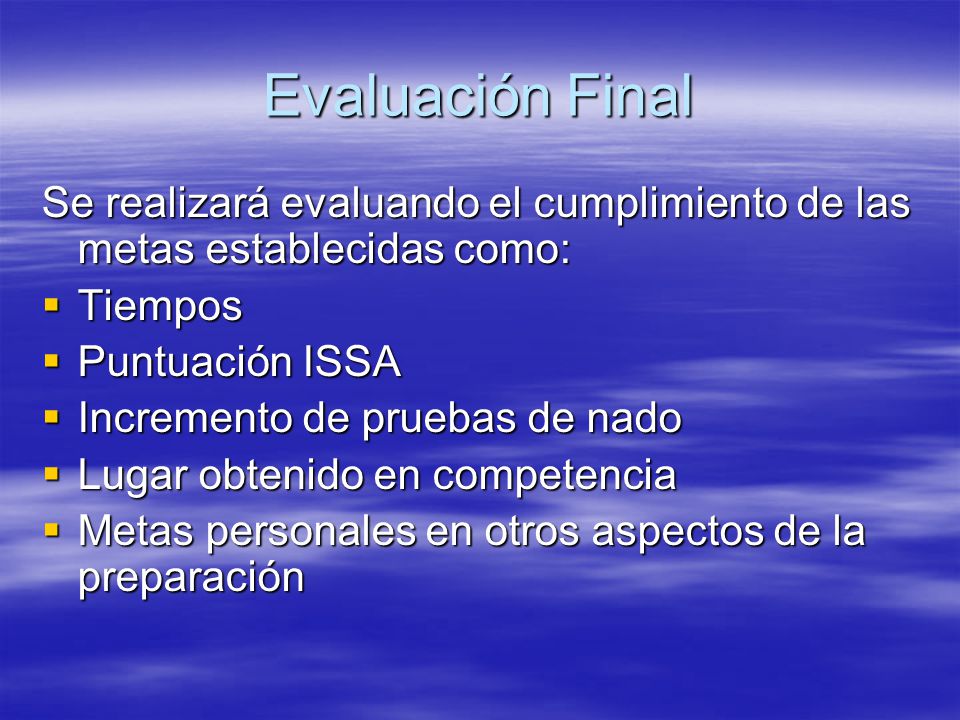 Evaluación Final

Se realizará evaluando el cumplimiento de las metas establecidas como:

- Tiempos
- Puntuación ISSA
- Incremento de pruebas de nado
- Lugar obtenido en competencia
- Metas personales en otros aspectos de la preparación